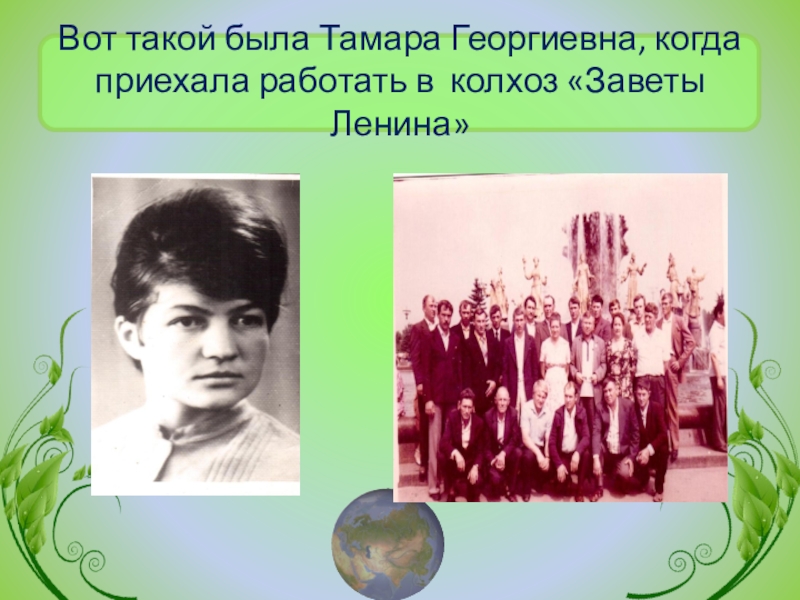 Вот такой была Тамара Георгиевна, когда приехала работать в колхоз «Заветы Ленина»